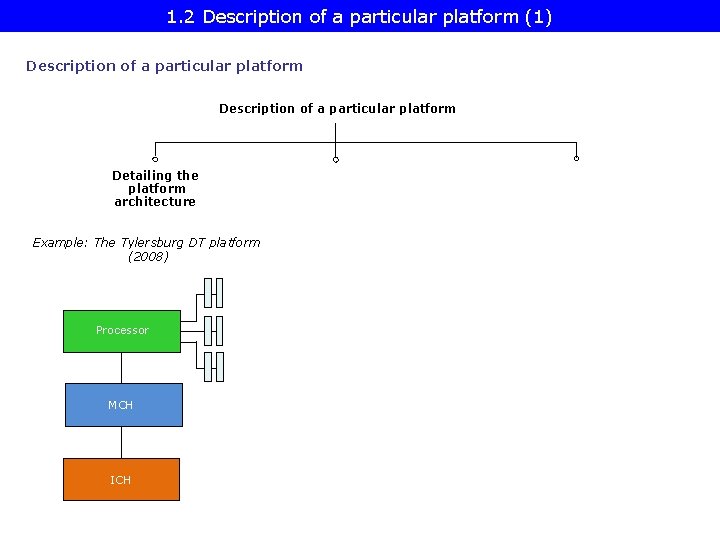 1.2 Description of a particular platform (1)

Description of a particular platform

Description of a particular platform

Detailing the platform architecture

Example: The Tylersburg DT platform (2008)

Processor

MCH

ICH